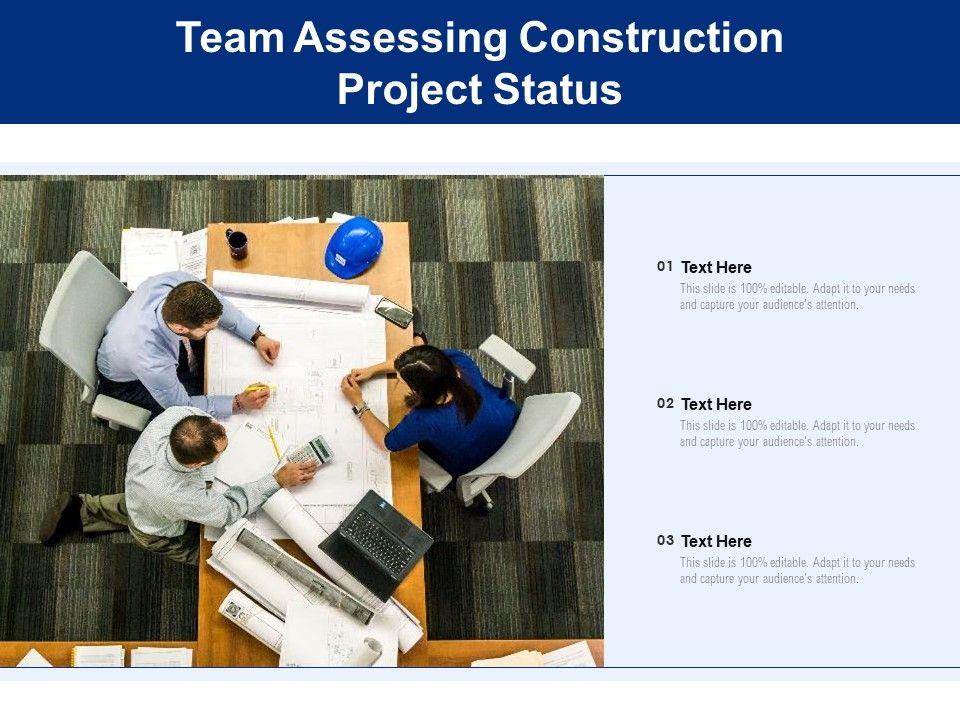 Team Assessing Construction Project Status

01 Text Here
This slide is 100% editable. Adapt it to your needs and capture your audience's attention.

02 Text Here
This slide is 100% editable. Adapt it to your needs and capture your audience's attention.

03 Text Here
This slide is 100% editable. Adapt it to your needs and capture your audience's attention.